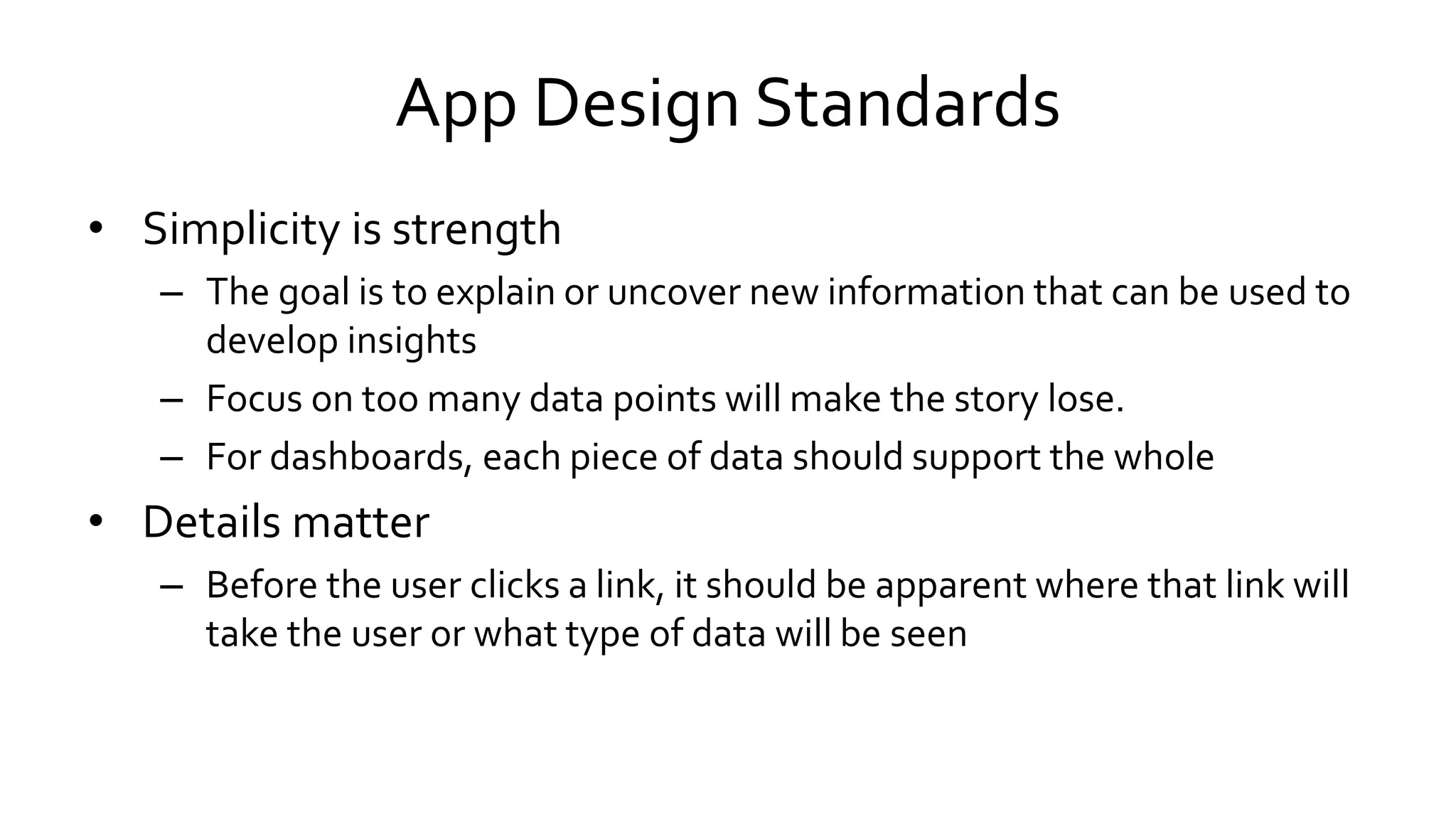 App Design Standards

• Simplicity is strength
– The goal is to explain or uncover new information that can be used to develop insights
– Focus on too many data points will make the story lose.
– For dashboards, each piece of data should support the whole
• Details matter
– Before the user clicks a link, it should be apparent where that link will take the user or what type of data will be seen